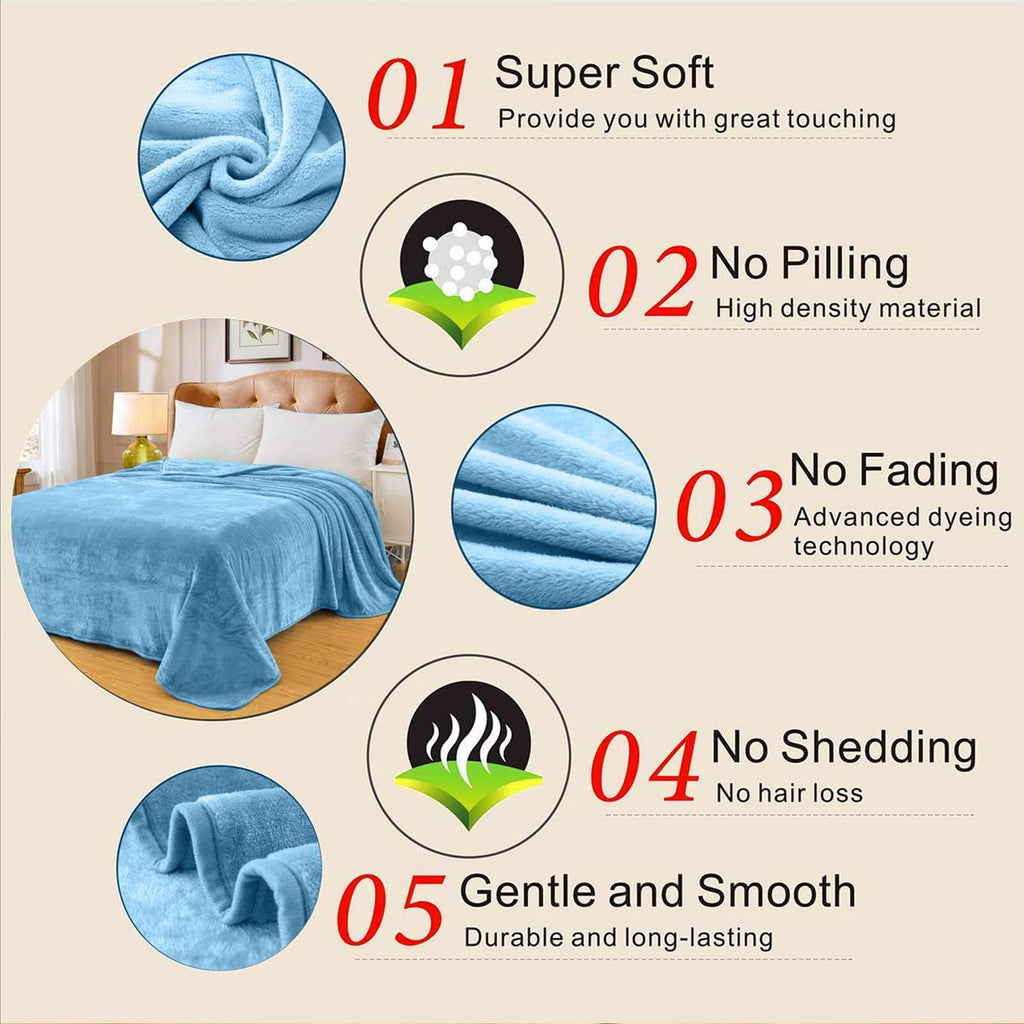 01 Super Soft
Provide you with great touching

02 No Pilling
High density material

03 No Fading
Advanced dyeing technology

04 No Shedding
No hair loss

05 Gentle and Smooth
Durable and long-lasting